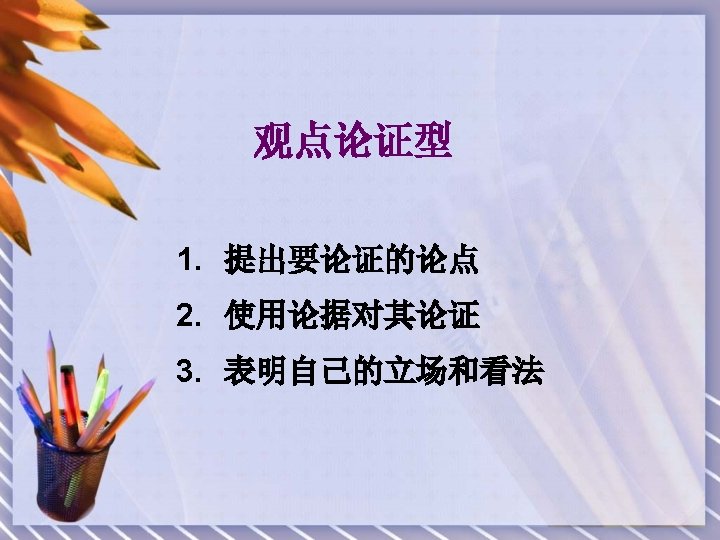 观点论证型

1. 提出要论证的论点
2. 使用论据对其论证
3. 表明自己的立场和看法